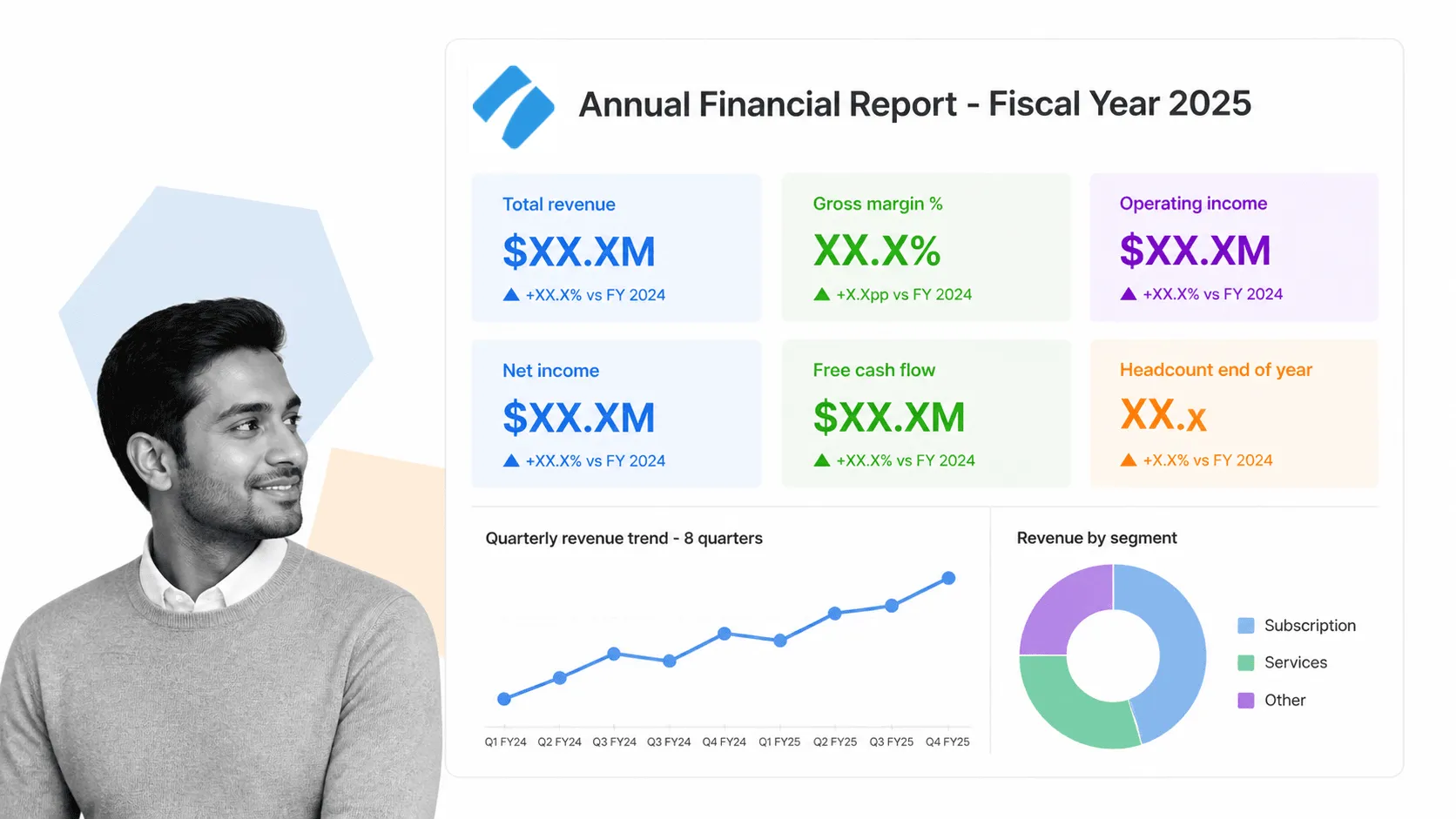 Annual Financial Report - Fiscal Year 2025

Total revenue
$XX.XM
▲ +XX.X% vs FY 2024

Gross margin %
XX.X%
▲ +X.Xpp vs FY 2024

Operating income
$XX.XM
▲ +XX.X% vs FY 2024

Net income
$XX.XM
▲ +XX.X% vs FY 2024

Free cash flow
$XX.XM
▲ +XX.X% vs FY 2024

Headcount end of year
XX.x
▲ +X.X% vs FY 2024

Quarterly revenue trend - 8 quarters

Q1 FY24 Q2 FY24 Q3 FY24 Q3 FY24 Q4 FY24 Q1 FY25 Q2 FY25 Q3 FY25 Q4 FY25

Revenue by segment

Subscription
Services
Other